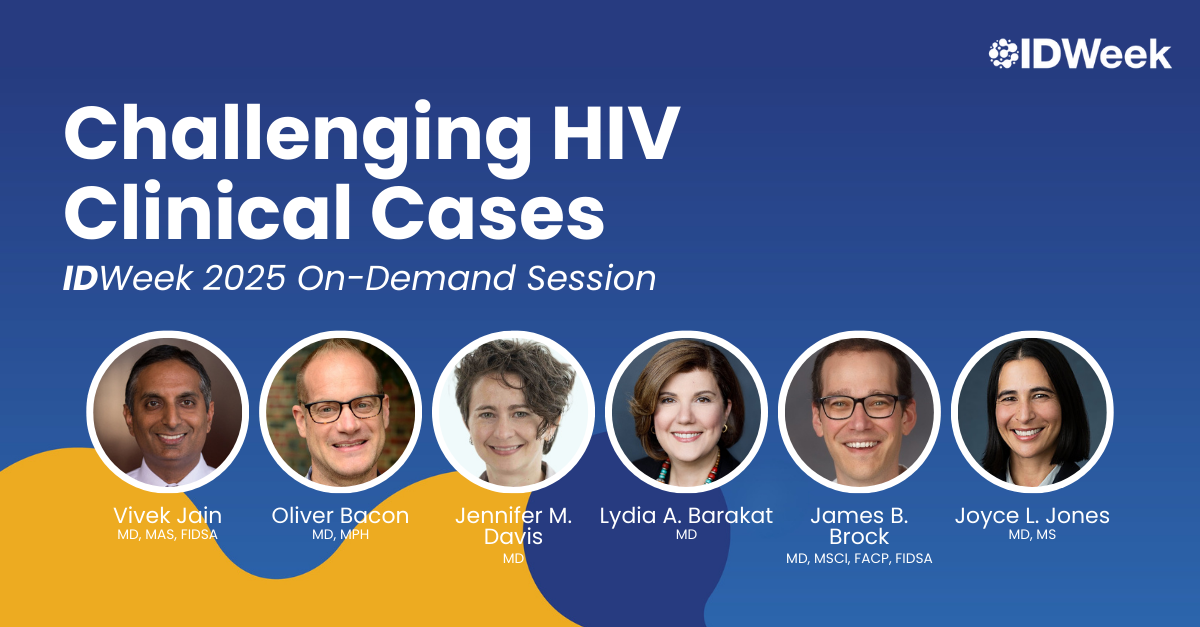 IDWeek

Challenging HIV Clinical Cases

IDWeek 2025 On-Demand Session

Vivek Jain
MD, MAS, FIDSA

Oliver Bacon
MD, MPH

Jennifer M. Davis
MD

Lydia A. Barakat
MD

James B. Brock
MD, MSCI, FACP, FIDSA

Joyce L. Jones
MD, MS